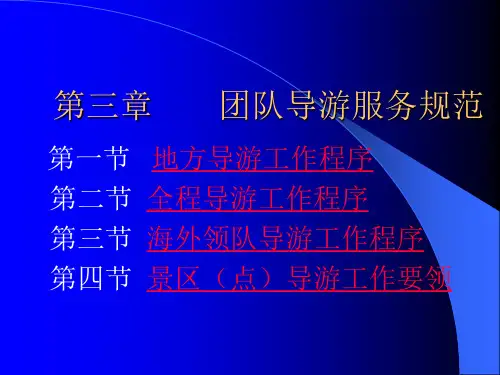 第三章　　团队导游服务规范

第一节　地方导游工作程序
第二节　全程导游工作程序
第三节　海外领队导游工作程序
第四节　景区（点）导游工作要领